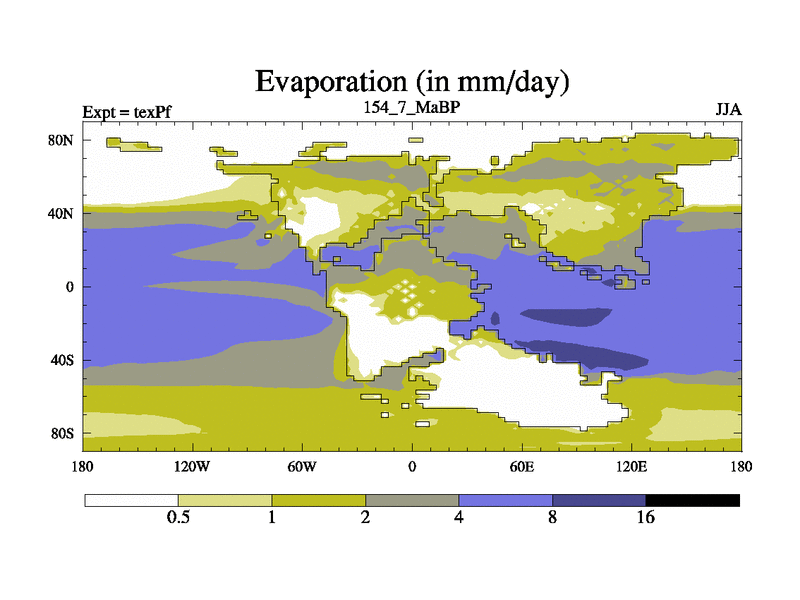 Evaporation (in mm/day)

Expt = texPf

154_7_MaBP

JJA

80N

40N

0

40S

80S

180

120W

60W

0

60E

120E

180

0.5

1

2

4

8

16